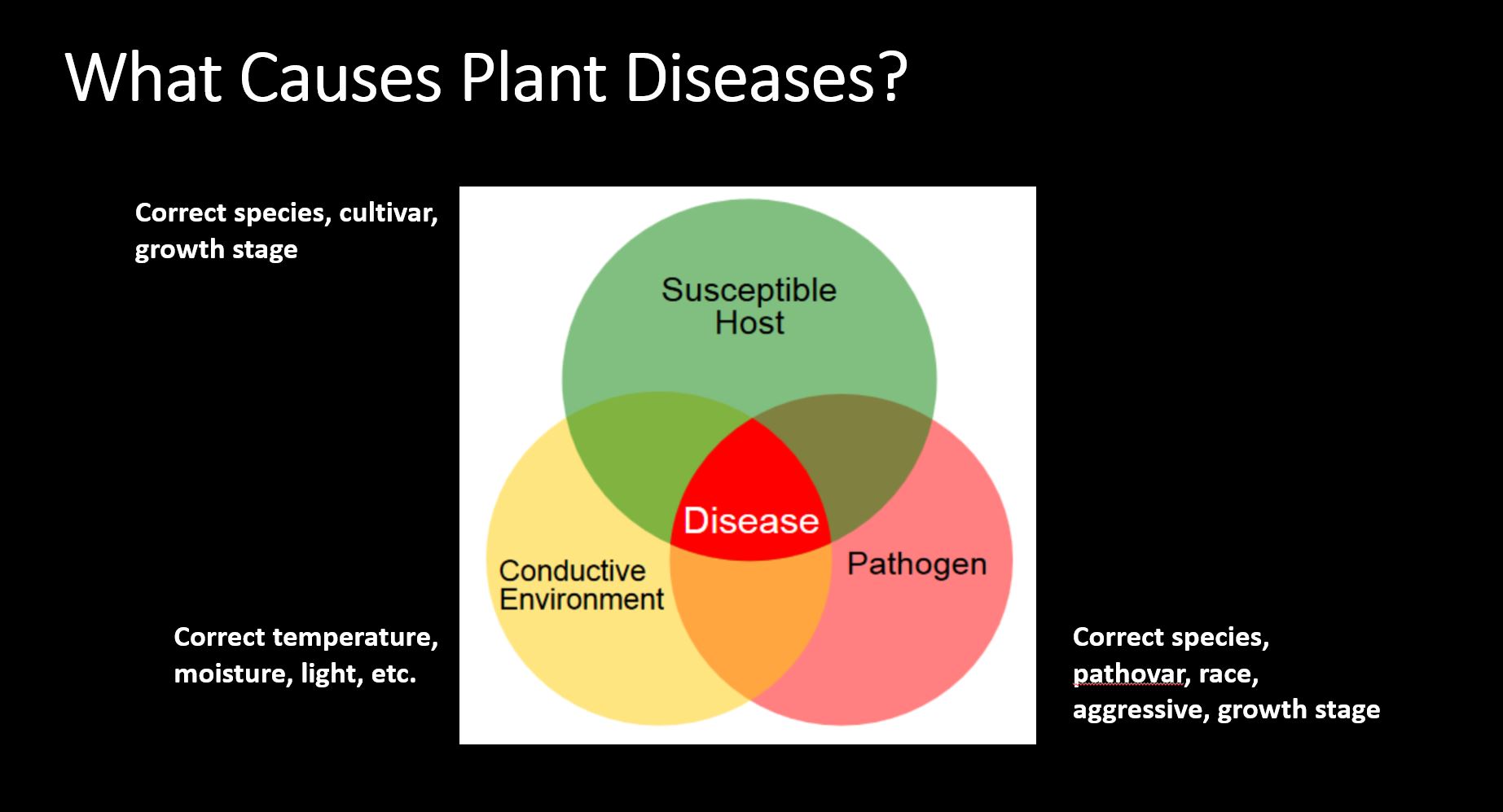 What Causes Plant Diseases?

Correct species, cultivar, growth stage

Susceptible Host

Disease

Conductive Environment

Pathogen

Correct temperature, moisture, light, etc.

Correct species, pathovar, race, aggressive, growth stage